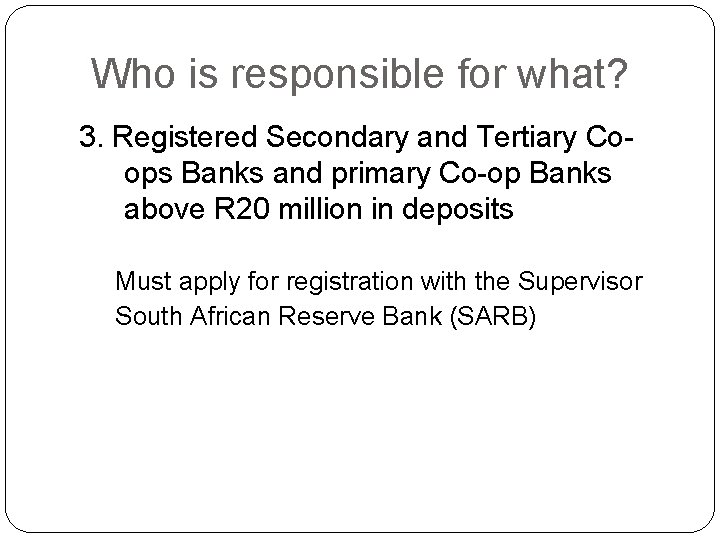 Who is responsible for what?

3. Registered Secondary and Tertiary Co-ops Banks and primary Co-op Banks above R20 million in deposits

Must apply for registration with the Supervisor South African Reserve Bank (SARB)